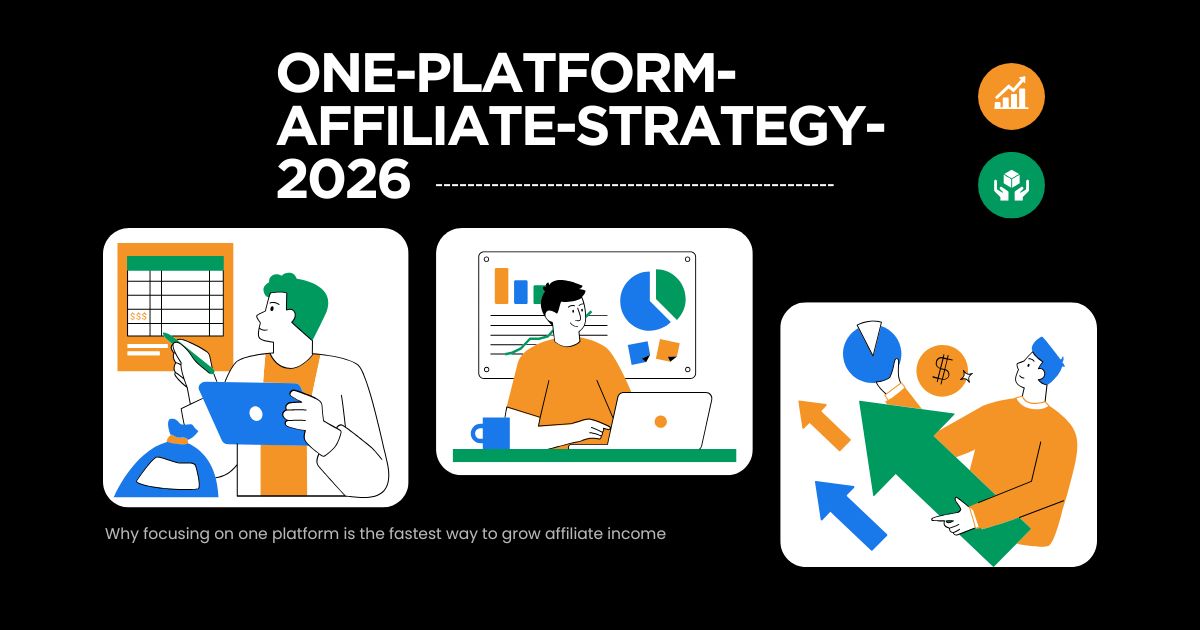 ONE-PLATFORM-AFFILIATE-STRATEGY-2026

$$$

$

Why focusing on one platform is the fastest way to grow affiliate income